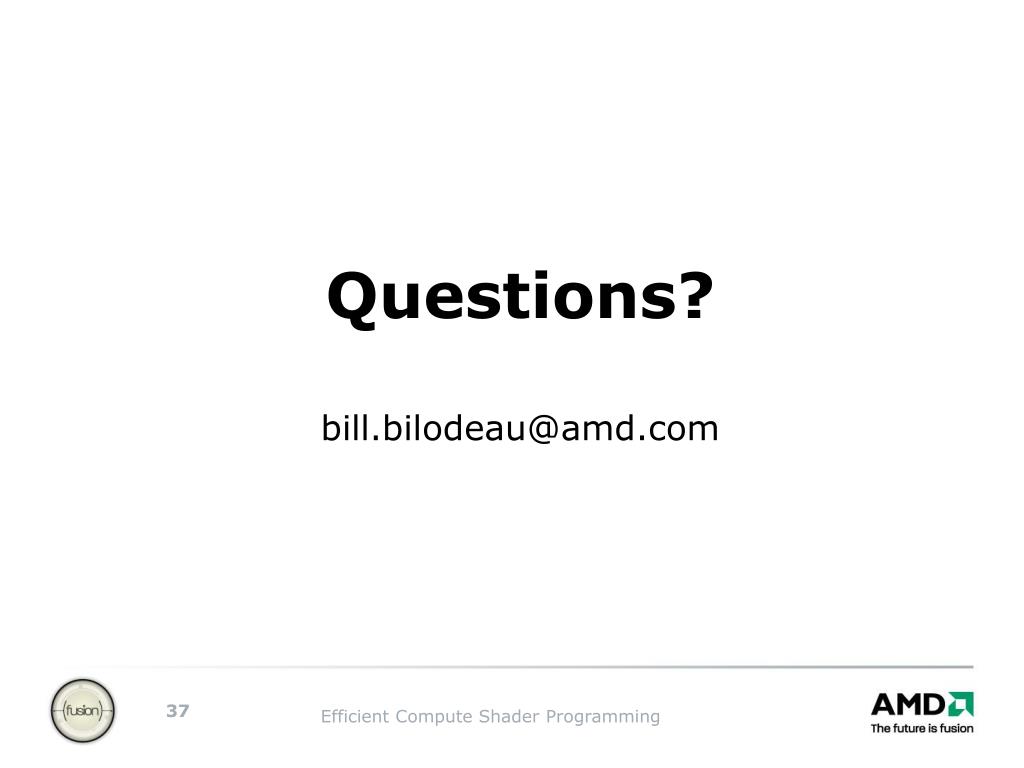 Questions?

bill.bilodeau@amd.com

fusion

37

Efficient Compute Shader Programming

AMD
The future is fusion